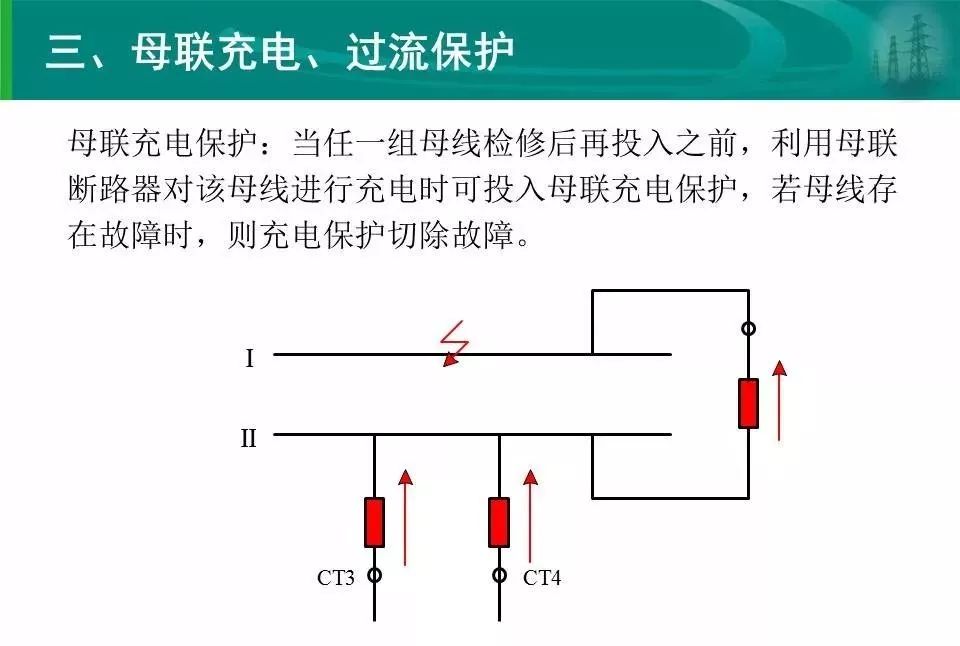 三、母联充电、过流保护

母联充电保护：当任一组母线检修后再投入之前，利用母联断路器对该母线进行充电时可投入母联充电保护，若母线存在故障时，则充电保护切除故障。

I

II

CT3

CT4